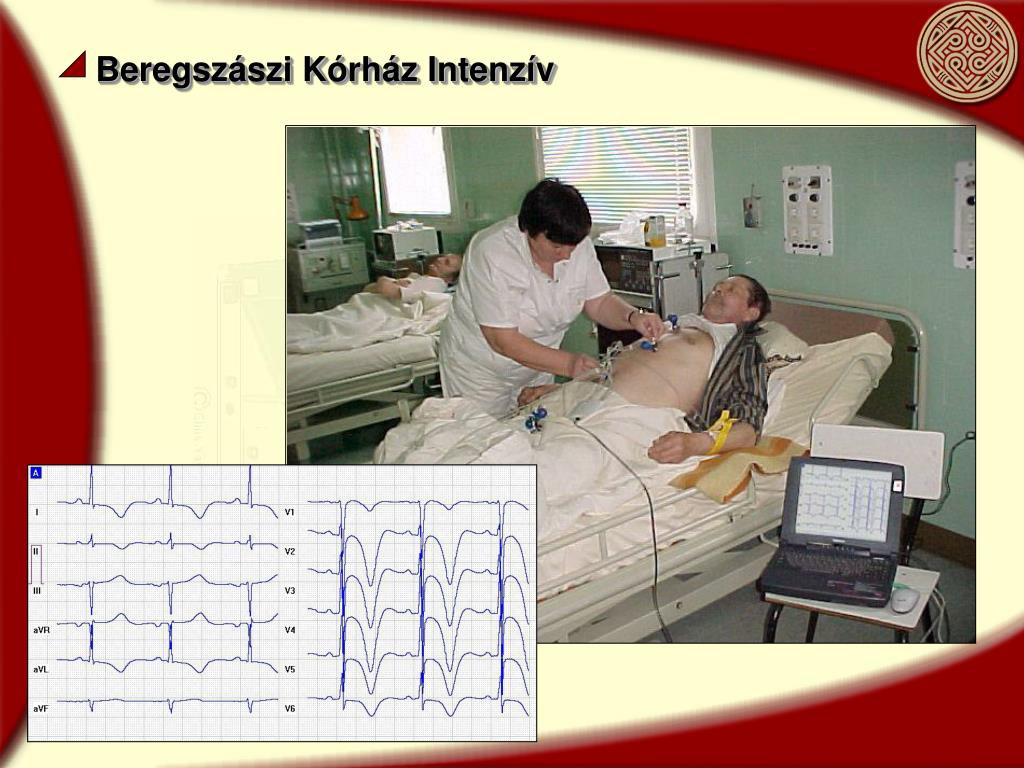 Beregszászi Kórház Intenzív

A

I

II

III

aVR

aVL

aVF

V1

V2

V3

V4

V5

V6